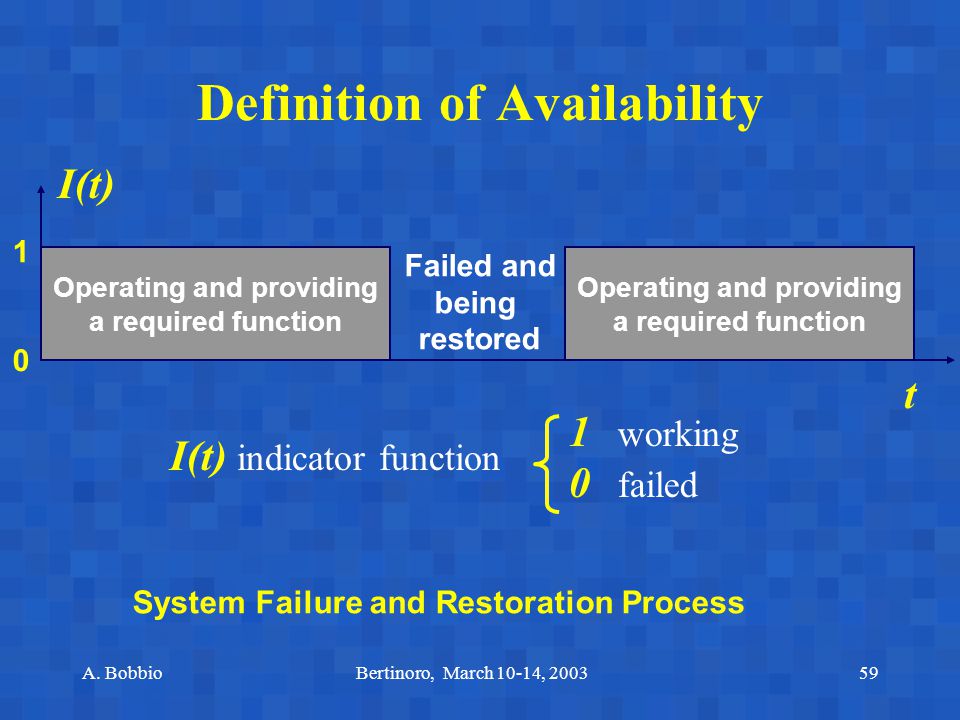 Definition of Availability

$I(t)$

1

0

Operating and providing a required function

Failed and being restored

Operating and providing a required function

$t$

$I(t)$ indicator function $\begin{cases} 1 & \text{working} \\ 0 & \text{failed} \end{cases}$

System Failure and Restoration Process

A. Bobbio

Bertinoro, March 10-14, 2003

59